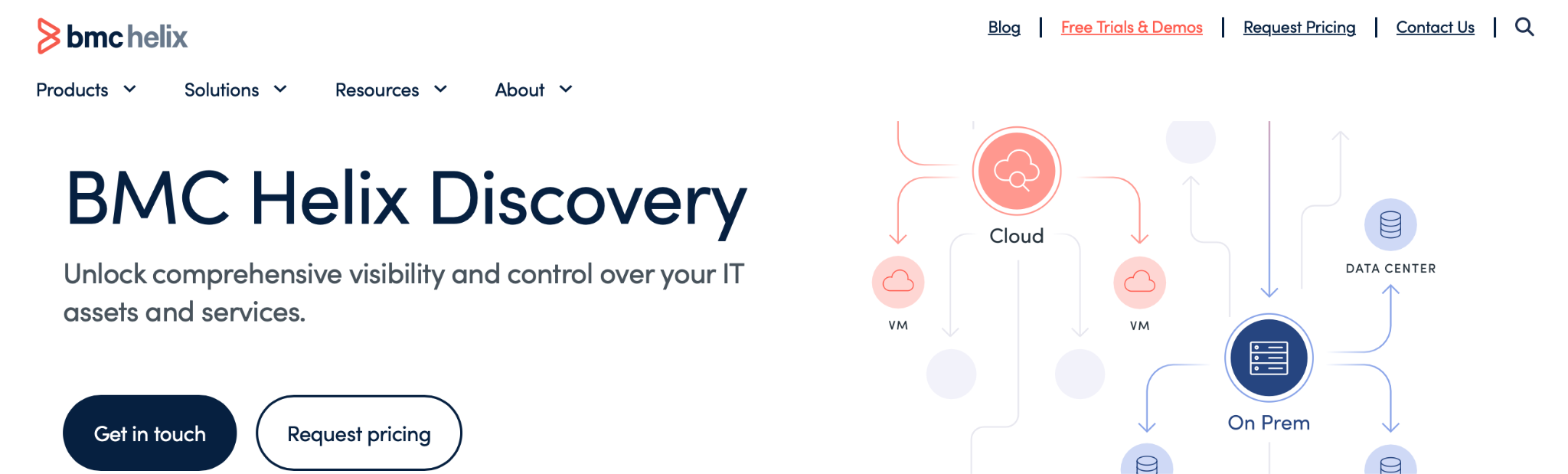 bmc helix

Blog | Free Trials & Demos | Request Pricing | Contact Us |

Products Solutions Resources About

BMC Helix Discovery

Unlock comprehensive visibility and control over your IT assets and services.

Get in touch

Request pricing

Cloud

VM

VM

DATA CENTER

On Prem